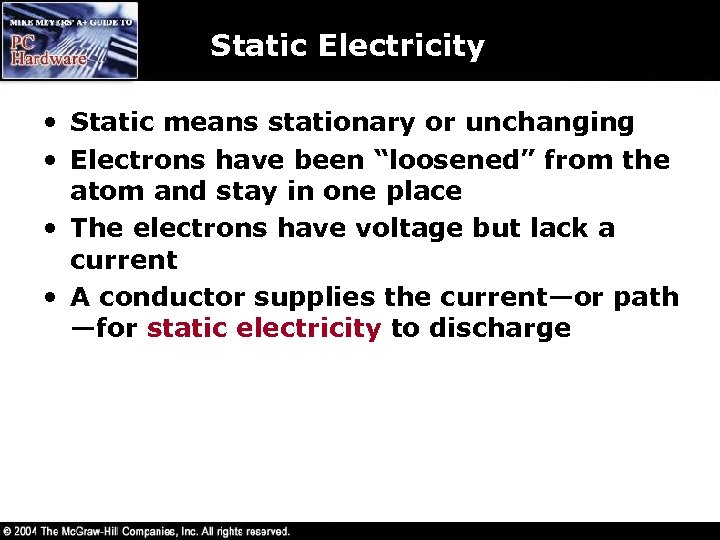 MIKE MEYERS' A+ GUIDE TO
PC Hardware

Static Electricity

• Static means stationary or unchanging
• Electrons have been "loosened" from the atom and stay in one place
• The electrons have voltage but lack a current
• A conductor supplies the current—or path—for static electricity to discharge

© 2004 The McGraw-Hill Companies, Inc. All rights reserved.